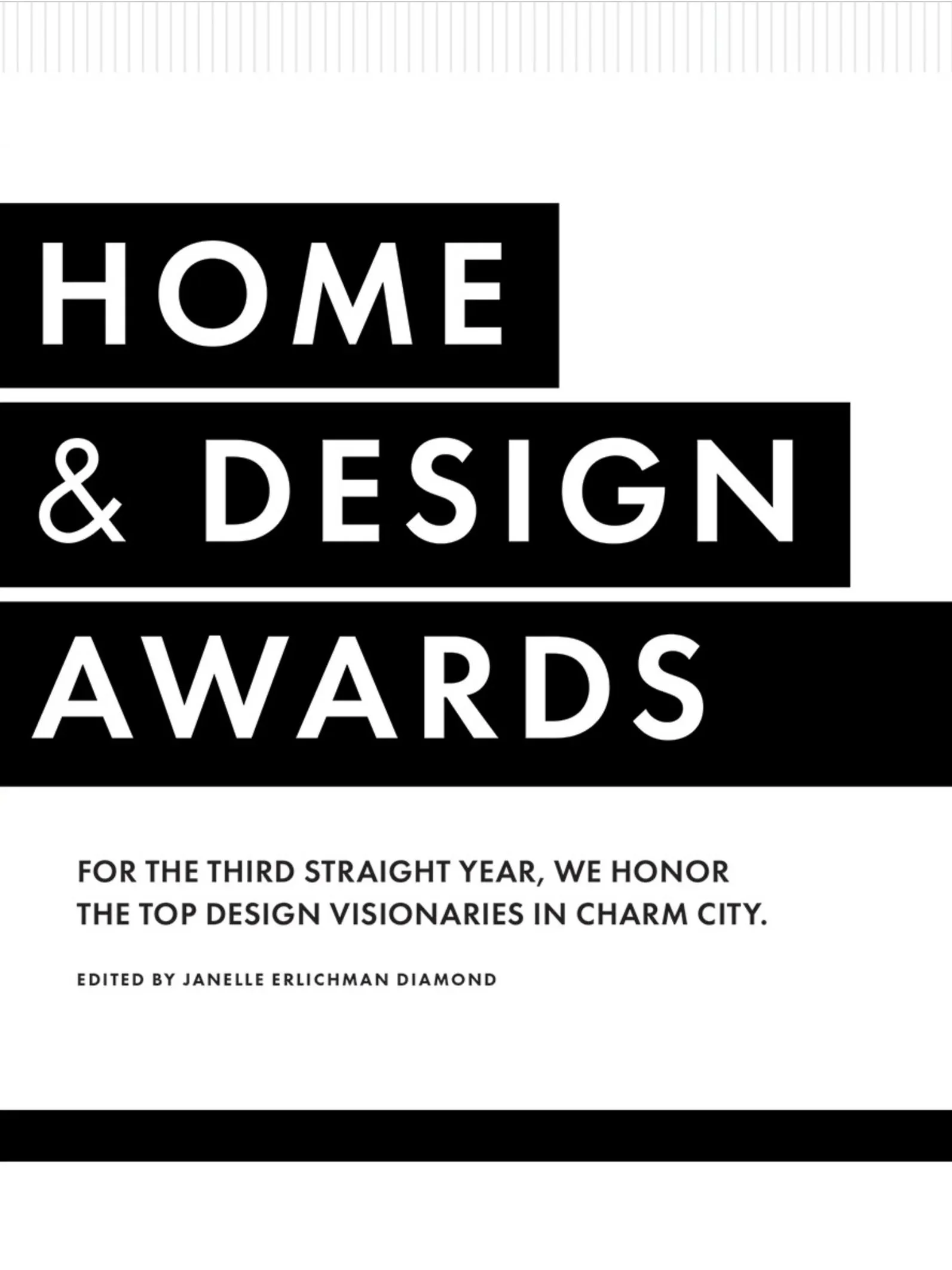 HOME
& DESIGN
AWARDS

FOR THE THIRD STRAIGHT YEAR, WE HONOR THE TOP DESIGN VISIONARIES IN CHARM CITY.

EDITED BY JANELLE ERLICHMAN DIAMOND